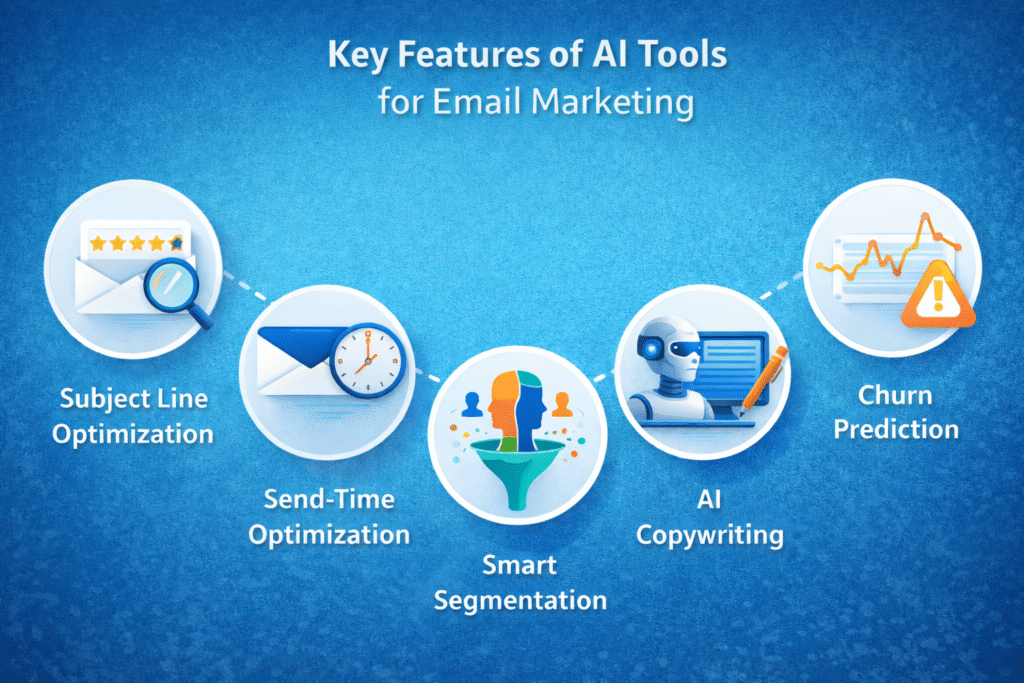 Key Features of AI Tools
for Email Marketing

Subject Line Optimization

Send-Time Optimization

Smart Segmentation

AI Copywriting

Churn Prediction